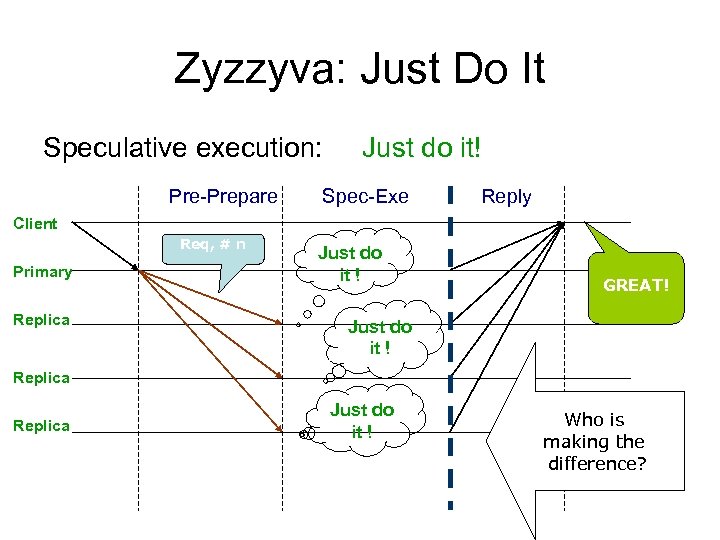 Zyzzyva: Just Do It

Speculative execution: Just do it!

Pre-Prepare

Spec-Exe

Reply

Client

Primary

Replica

Replica

Replica

Req, # n

Just do it !

Just do it !

Just do it !

GREAT!

Who is making the difference?